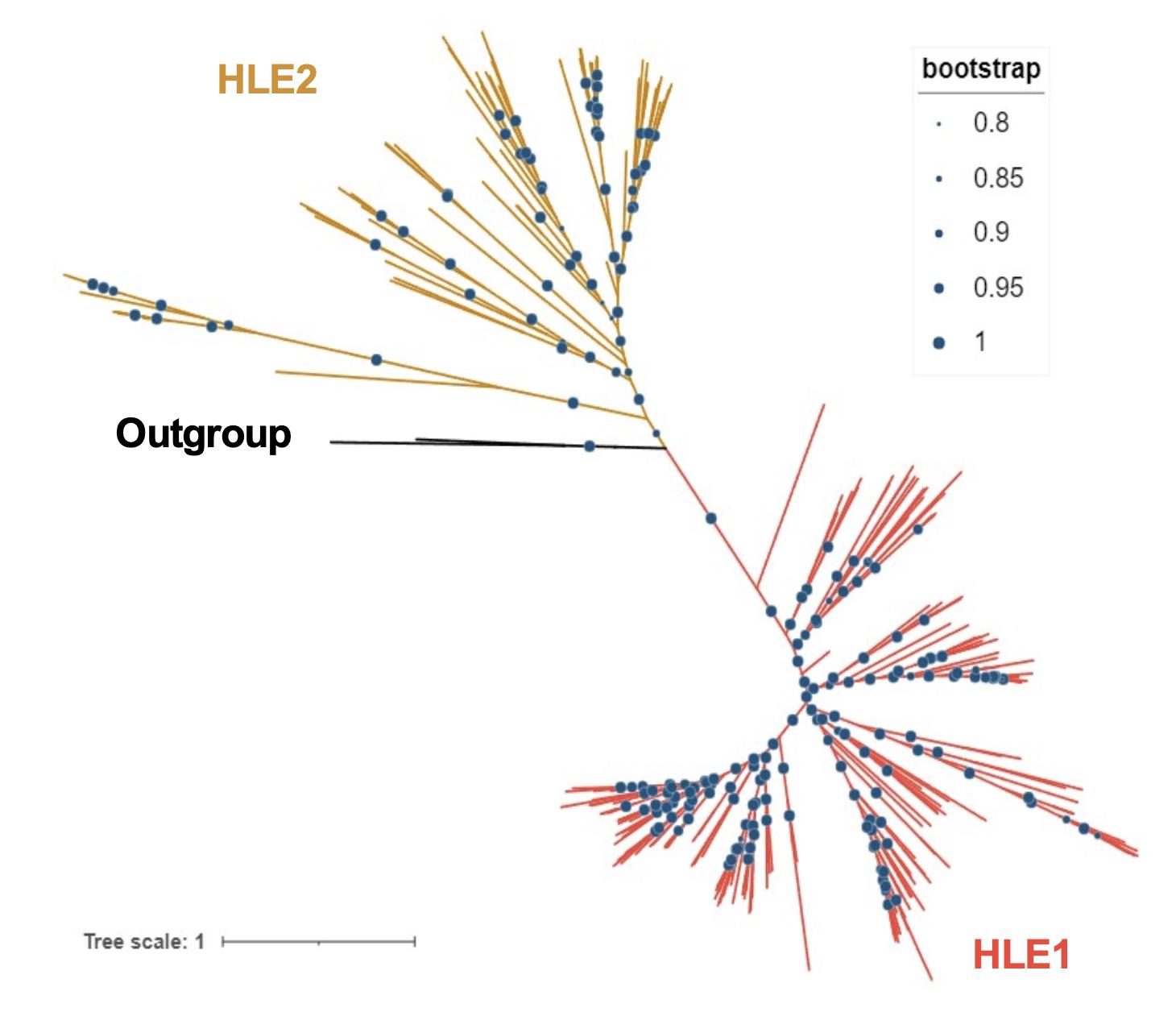 HLE2

bootstrap
0.8
0.85
0.9
0.95
1

Outgroup

Tree scale: 1

HLE1